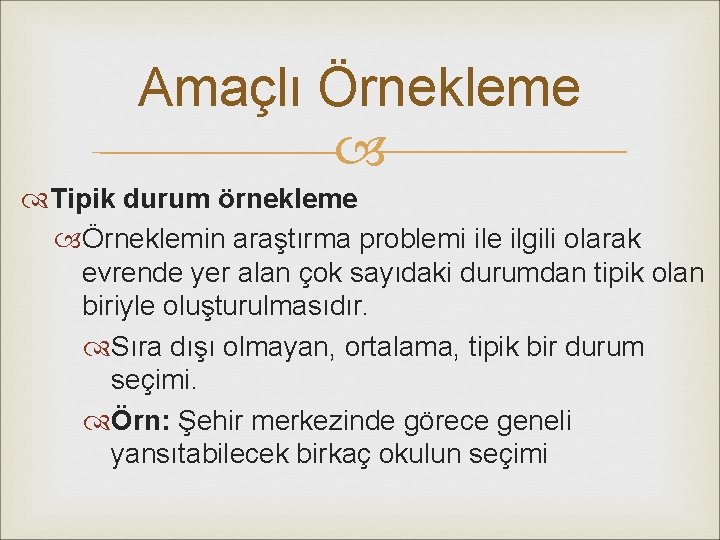 Amaçlı Örnekleme

Tipik durum örnekleme

Örneklemin araştırma problemi ile ilgili olarak evrende yer alan çok sayıdaki durumdan tipik olan biriyle oluşturulmasıdır.

Sıra dışı olmayan, ortalama, tipik bir durum seçimi.

Örn: Şehir merkezinde görece geneli yansıtabilecek birkaç okulun seçimi